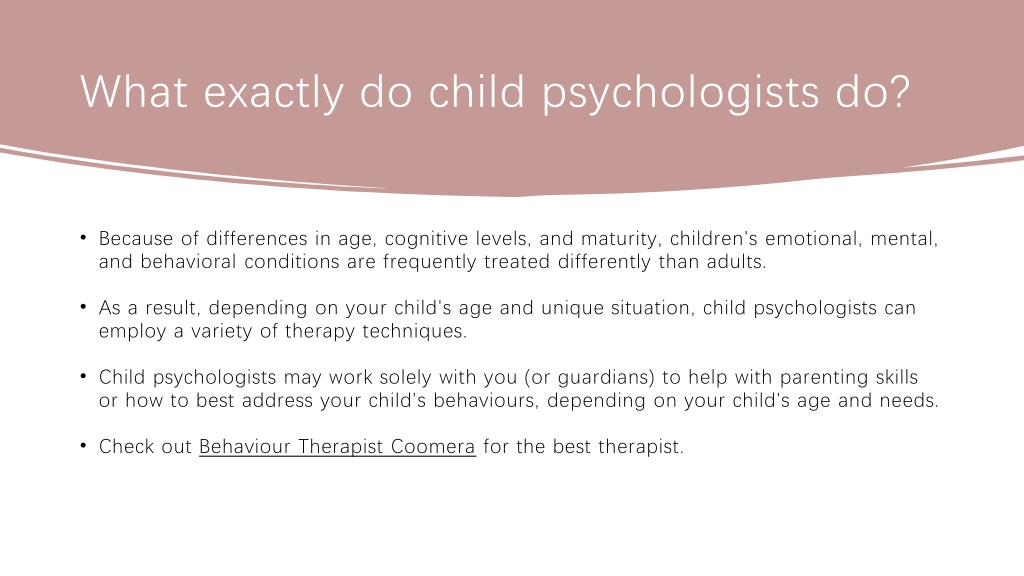 What exactly do child psychologists do?

• Because of differences in age, cognitive levels, and maturity, children's emotional, mental, and behavioral conditions are frequently treated differently than adults.

• As a result, depending on your child's age and unique situation, child psychologists can employ a variety of therapy techniques.

• Child psychologists may work solely with you (or guardians) to help with parenting skills or how to best address your child's behaviours, depending on your child's age and needs.

• Check out Behaviour Therapist Coomera for the best therapist.